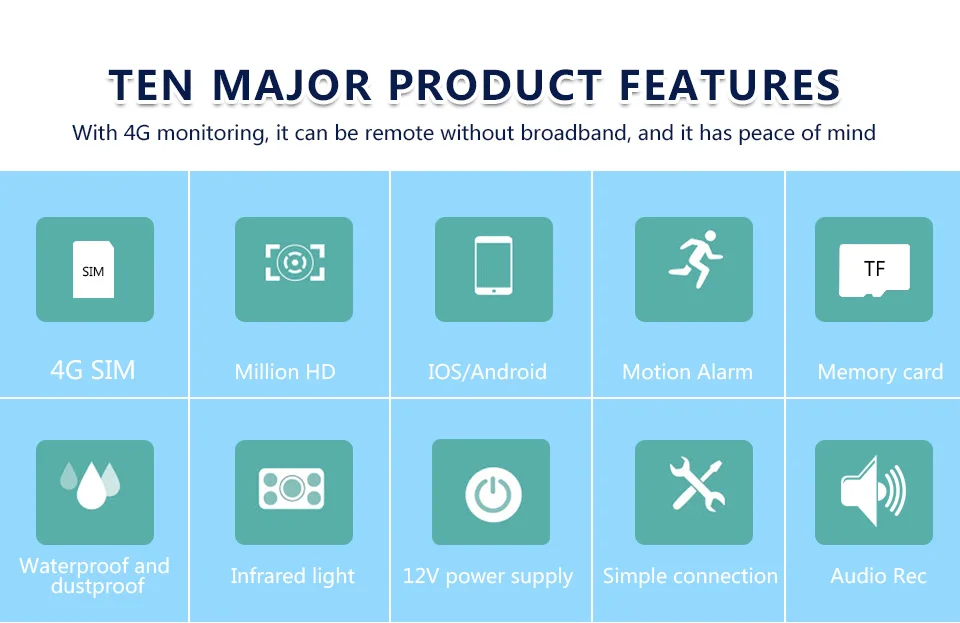 TEN MAJOR PRODUCT FEATURES

With 4G monitoring, it can be remote without broadband, and it has peace of mind

SIM

4G SIM

Million HD

IOS/Android

Motion Alarm

TF

Memory card

Waterproof and dustproof

Infrared light

12V power supply

Simple connection

Audio Rec